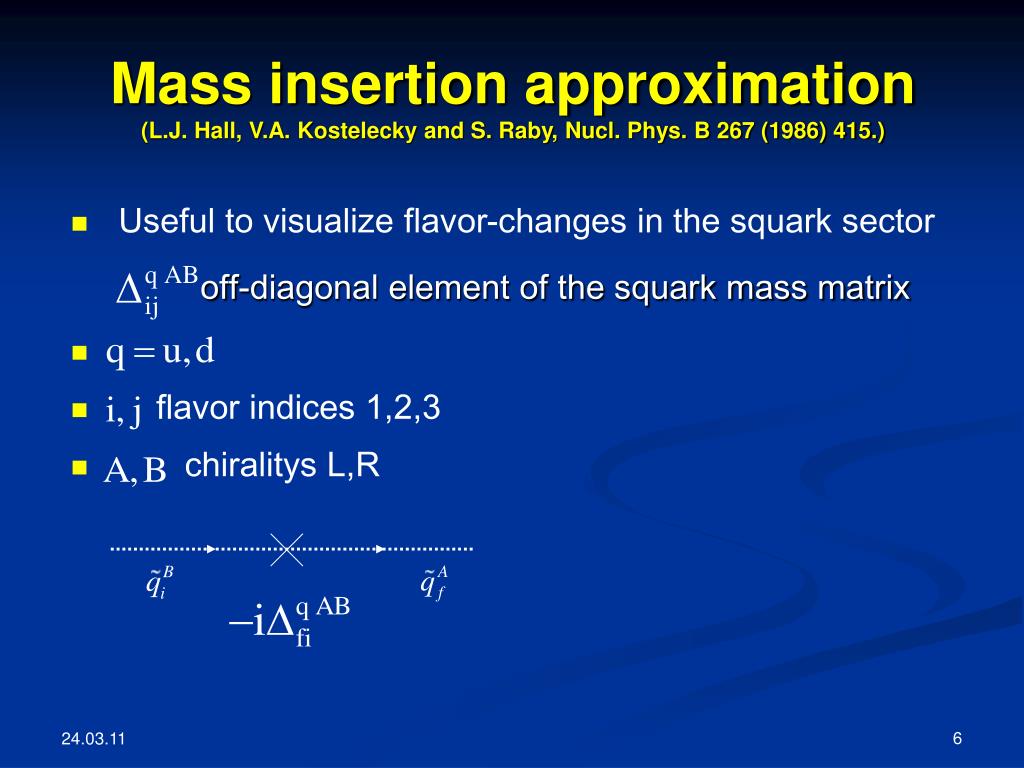 Mass insertion approximation
(L.J. Hall, V.A. Kostelecky and S. Raby, Nucl. Phys. B 267 (1986) 415.)

Useful to visualize flavor-changes in the squark sector

$\Delta_{ij}^{q\,AB}$ off-diagonal element of the squark mass matrix

$q = u, d$

$i, j$ flavor indices 1,2,3

$A, B$ chiralitys L,R

$\tilde{q}_i^B$ $\tilde{q}_f^A$

$-i\Delta_{fi}^{q\,AB}$

24.03.11

6